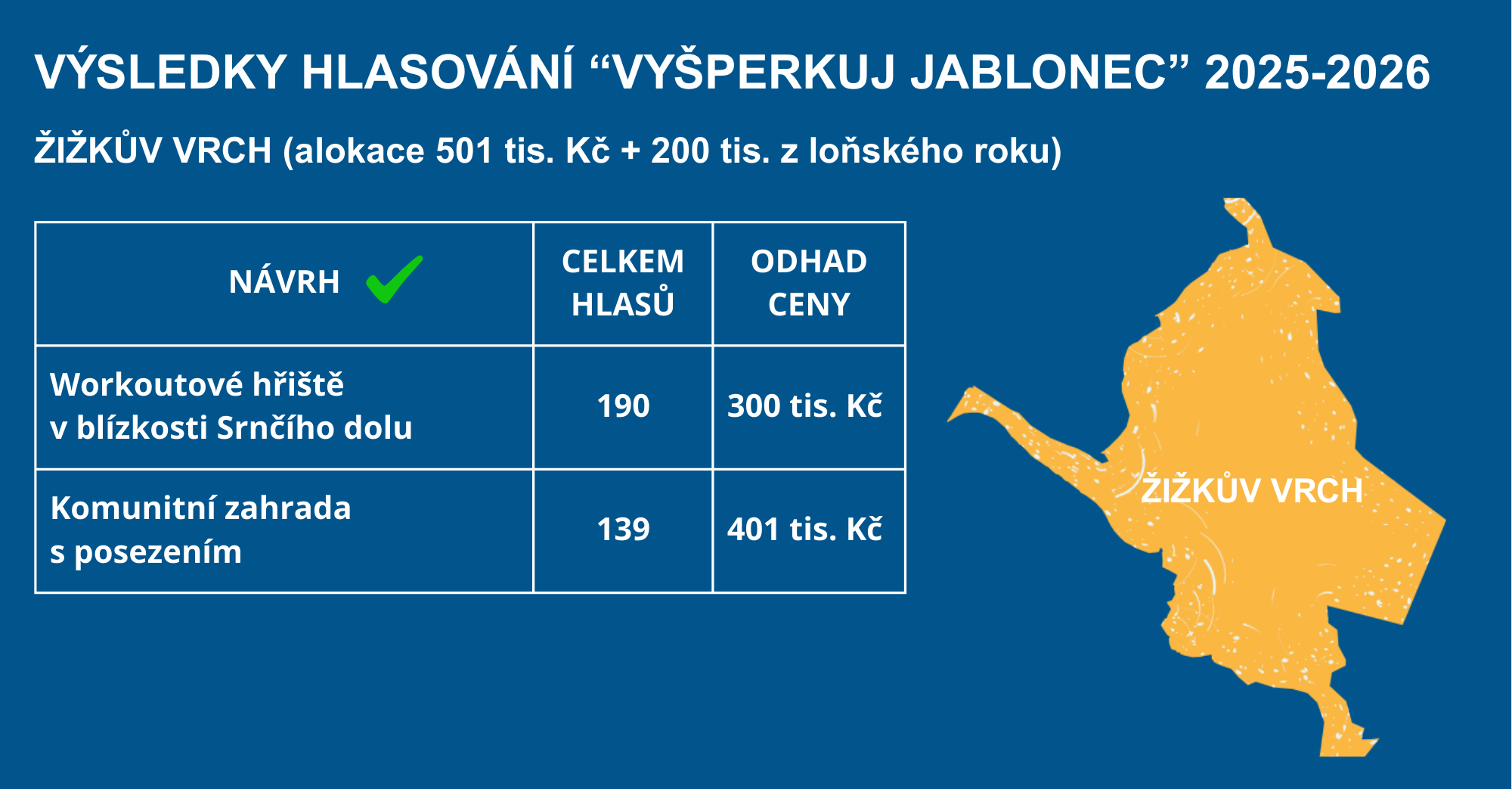 VÝSLEDKY HLASOVÁNÍ “VYŠPERKUJ JABLONEC” 2025-2026

ŽIŽKŮV VRCH (alokace 501 tis. Kč + 200 tis. z loňského roku)

| NÁVRH | CELKEM HLASŮ | ODHAD CENY |
|---|---|---|
| Workoutové hřiště v blízkosti Srnčího dolu | 190 | 300 tis. Kč |
| Komunitní zahrada s posezením | 139 | 401 tis. Kč |

ŽIŽKŮV VRCH